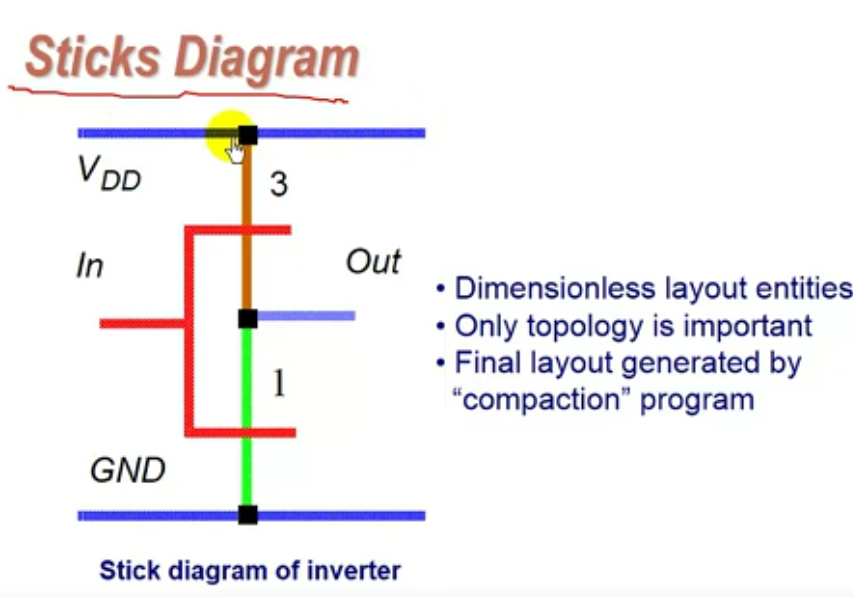 Sticks Diagram

$V_{DD}$

3

In

Out

1

GND

Stick diagram of inverter

• Dimensionless layout entities
• Only topology is important
• Final layout generated by "compaction" program